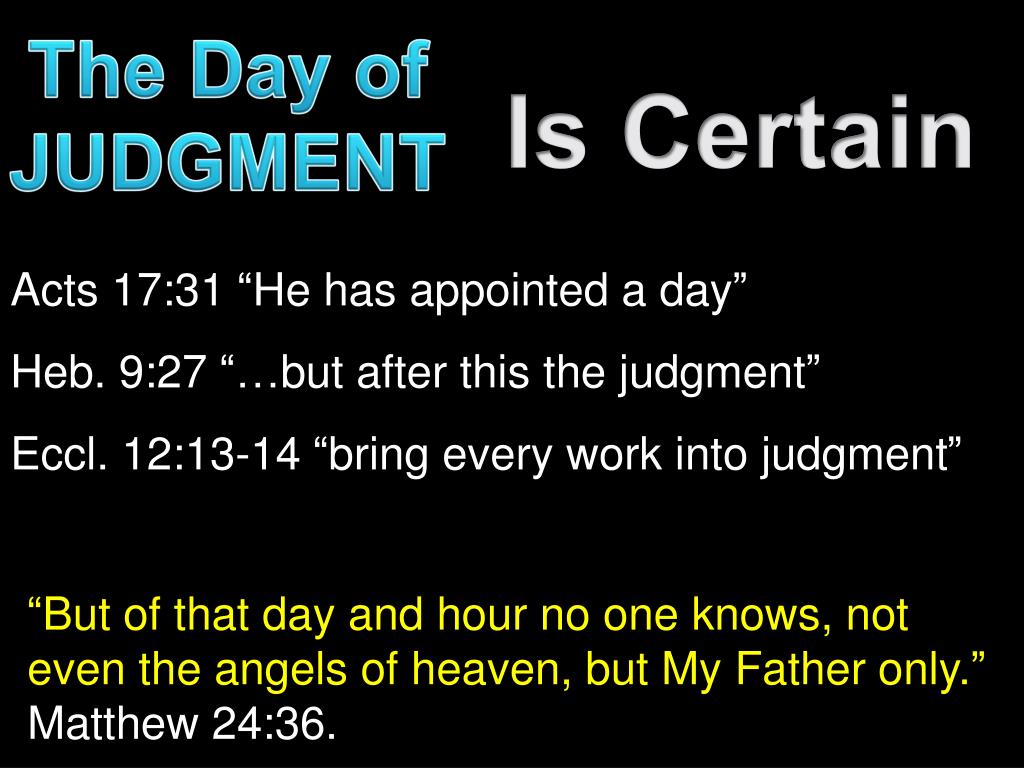 The Day of JUDGMENT

Is Certain

Acts 17:31 “He has appointed a day”

Heb. 9:27 “…but after this the judgment”

Eccl. 12:13-14 “bring every work into judgment”

“But of that day and hour no one knows, not even the angels of heaven, but My Father only.” Matthew 24:36.